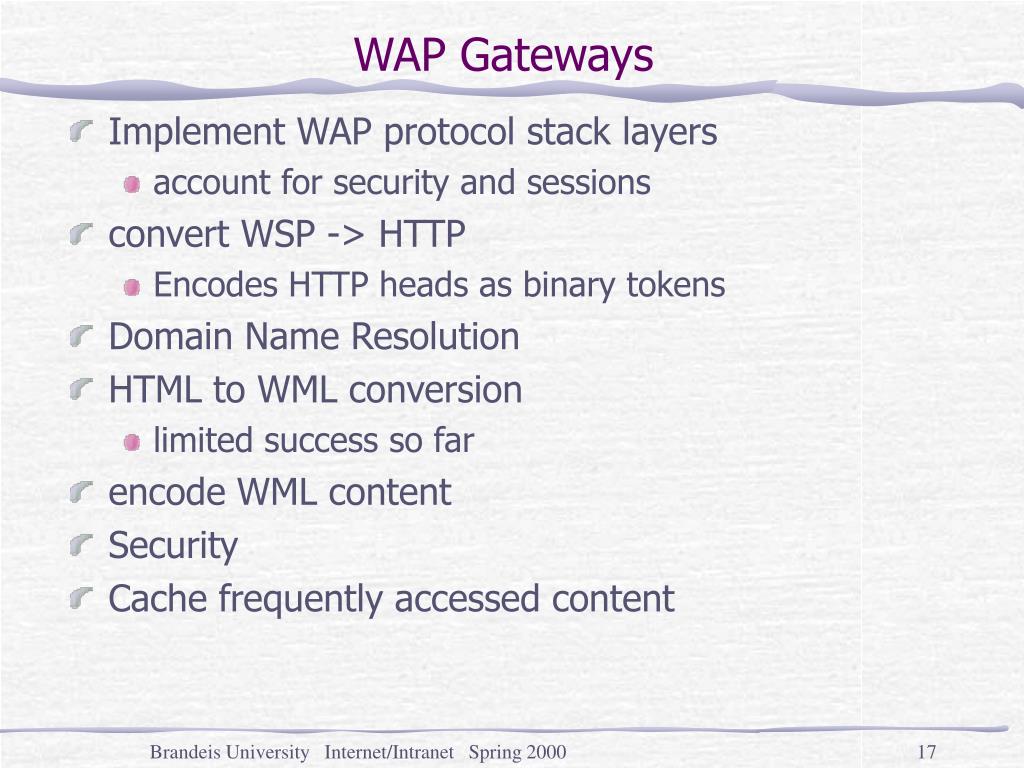 WAP Gateways

Implement WAP protocol stack layers
account for security and sessions
convert WSP -> HTTP
Encodes HTTP heads as binary tokens
Domain Name Resolution
HTML to WML conversion
limited success so far
encode WML content
Security
Cache frequently accessed content

Brandeis University Internet/Intranet Spring 2000

17